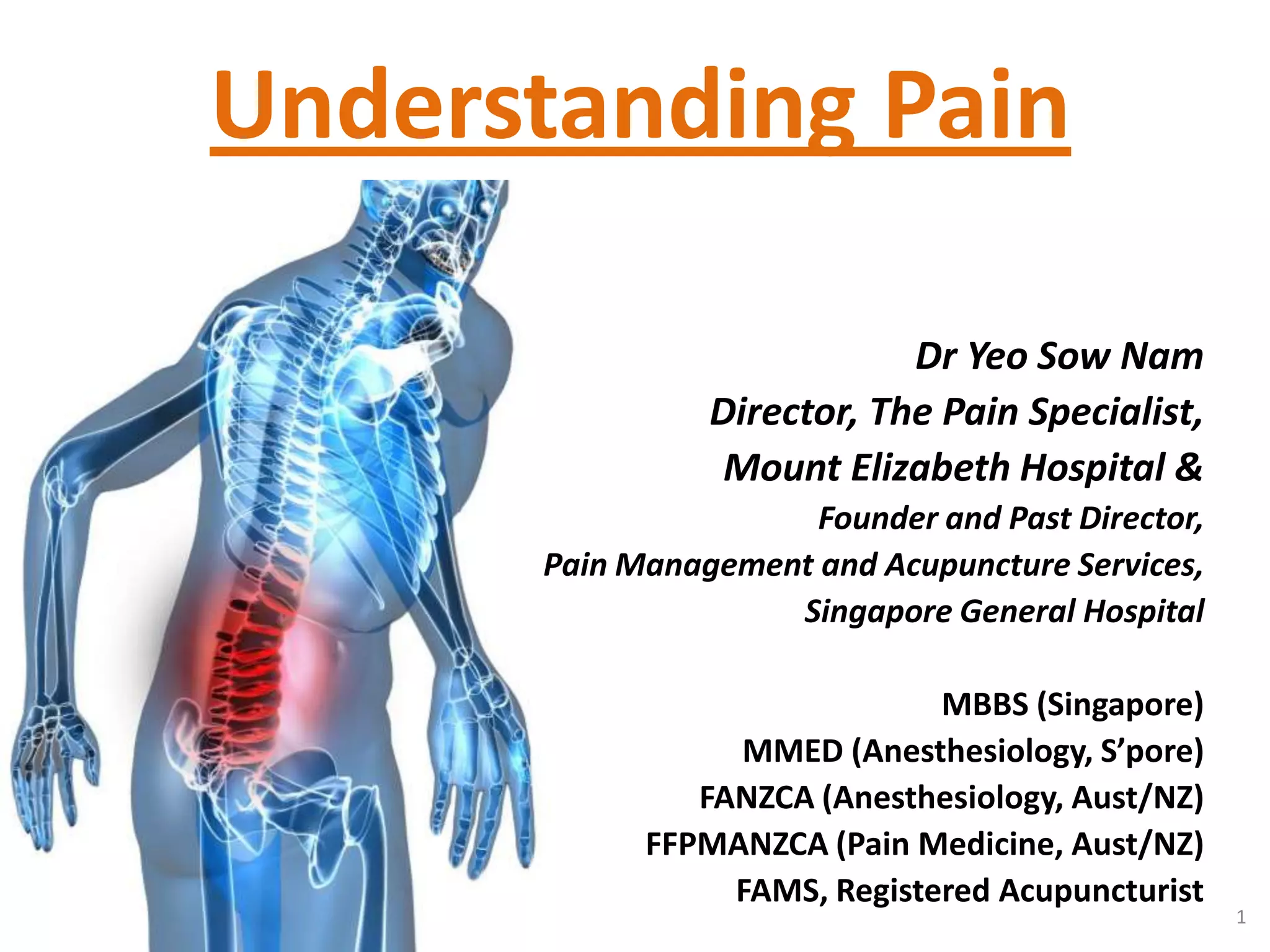 Understanding Pain

Dr Yeo Sow Nam
Director, The Pain Specialist,
Mount Elizabeth Hospital &
Founder and Past Director,
Pain Management and Acupuncture Services,
Singapore General Hospital

MBBS (Singapore)
MMED (Anesthesiology, S'pore)
FANZCA (Anesthesiology, Aust/NZ)
FFPMANZCA (Pain Medicine, Aust/NZ)
FAMS, Registered Acupuncturist

1